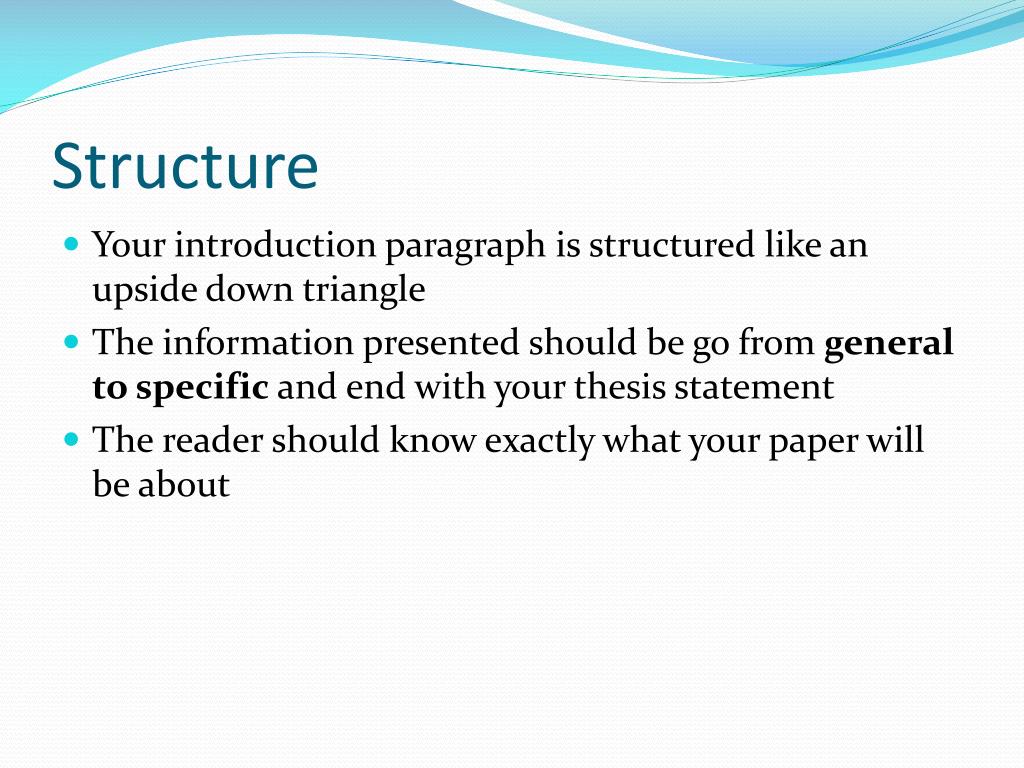 Structure

- Your introduction paragraph is structured like an upside down triangle
- The information presented should be go from **general to specific** and end with your thesis statement
- The reader should know exactly what your paper will be about